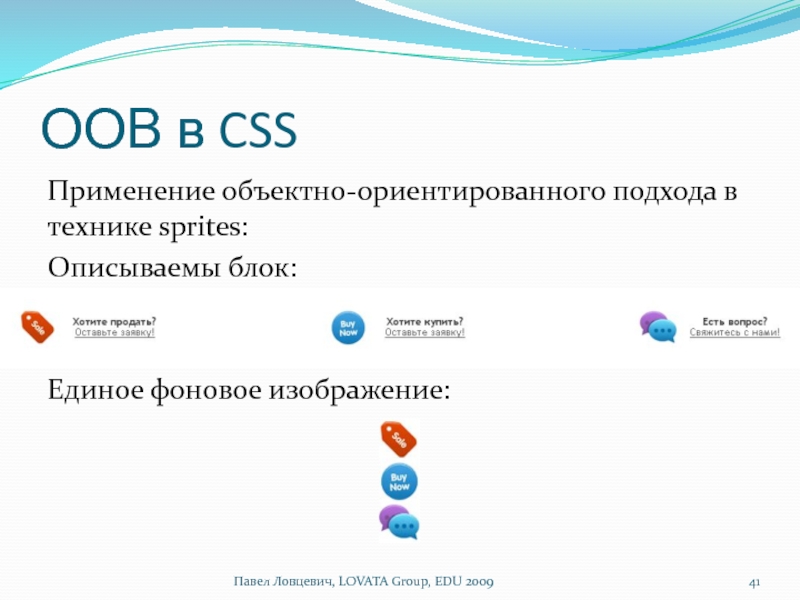 ООВ в CSS

Применение объектно-ориентированного подхода в технике sprites:

Описываемы блок:

Sale

Хотите продать?
Оставьте заявку!

Buy Now

Хотите купить?
Оставьте заявку!

Есть вопрос?
Свяжитесь с нами!

Единое фоновое изображение:

Sale

Buy Now

Павел Ловцевич, LOVATA Group, EDU 2009

41